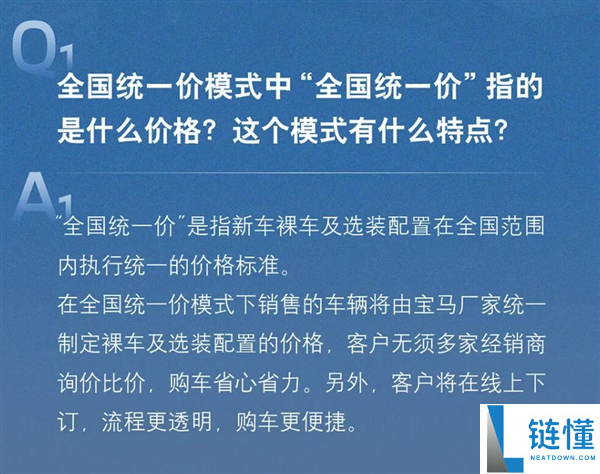 Q1

全国统一价模式中“全国统一价”指的是什么价格？这个模式有什么特点？

A1

“全国统一价”是指新车裸车及选装配置在全国范围内执行统一的价格标准。

在全国统一价模式下销售的车辆将由宝马厂家统一制定裸车及选装配置的价格，客户无须多家经销商询价比价，购车省心省力。另外，客户将在线上下订，流程更透明，购车更便捷。

链懂
NEATDOWN.COM